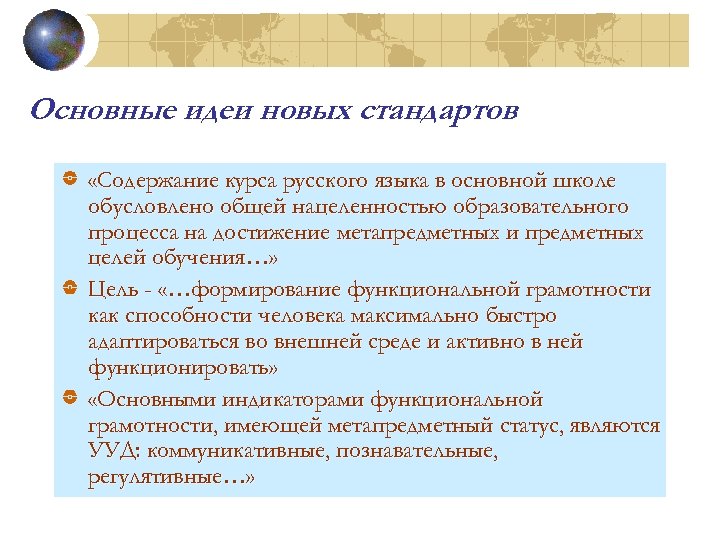 Основные идеи новых стандартов

«Содержание курса русского языка в основной школе обусловлено общей нацеленностью образовательного процесса на достижение метапредметных и предметных целей обучения…»

Цель - «…формирование функциональной грамотности как способности человека максимально быстро адаптироваться во внешней среде и активно в ней функционировать»

«Основными индикаторами функциональной грамотности, имеющей метапредметный статус, являются УУД: коммуникативные, познавательные, регулятивные…»